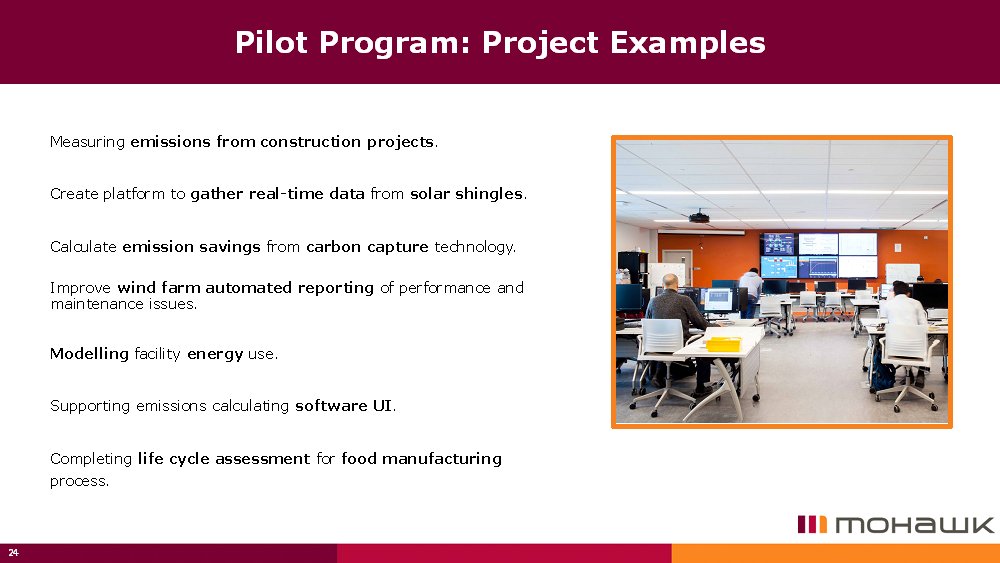 Pilot Program: Project Examples

Measuring emissions from construction projects.

Create platform to gather real-time data from solar shingles.

Calculate emission savings from carbon capture technology.

Improve wind farm automated reporting of performance and maintenance issues.

Modelling facility energy use.

Supporting emissions calculating software UI.

Completing life cycle assessment for food manufacturing process.

mohawk

24